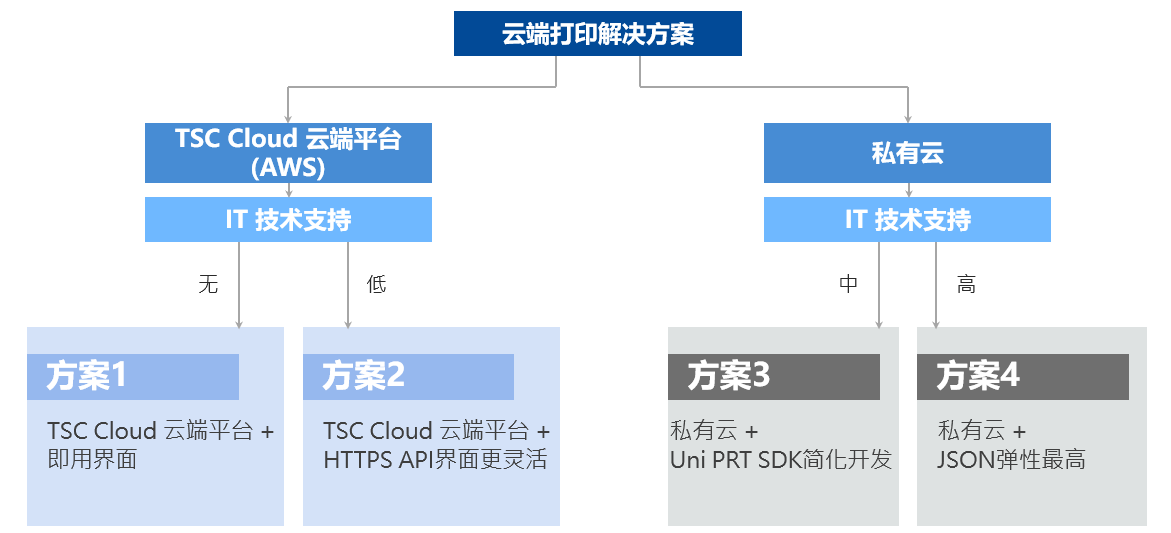 云端打印解决方案

TSC Cloud 云端平台 (AWS)

IT 技术支持

无

低

方案1

TSC Cloud 云端平台 + 即用界面

方案2

TSC Cloud 云端平台 + HTTPS API界面更灵活

私有云

IT 技术支持

中

高

方案3

私有云 + Uni PRT SDK简化开发

方案4

私有云 + JSON弹性最高